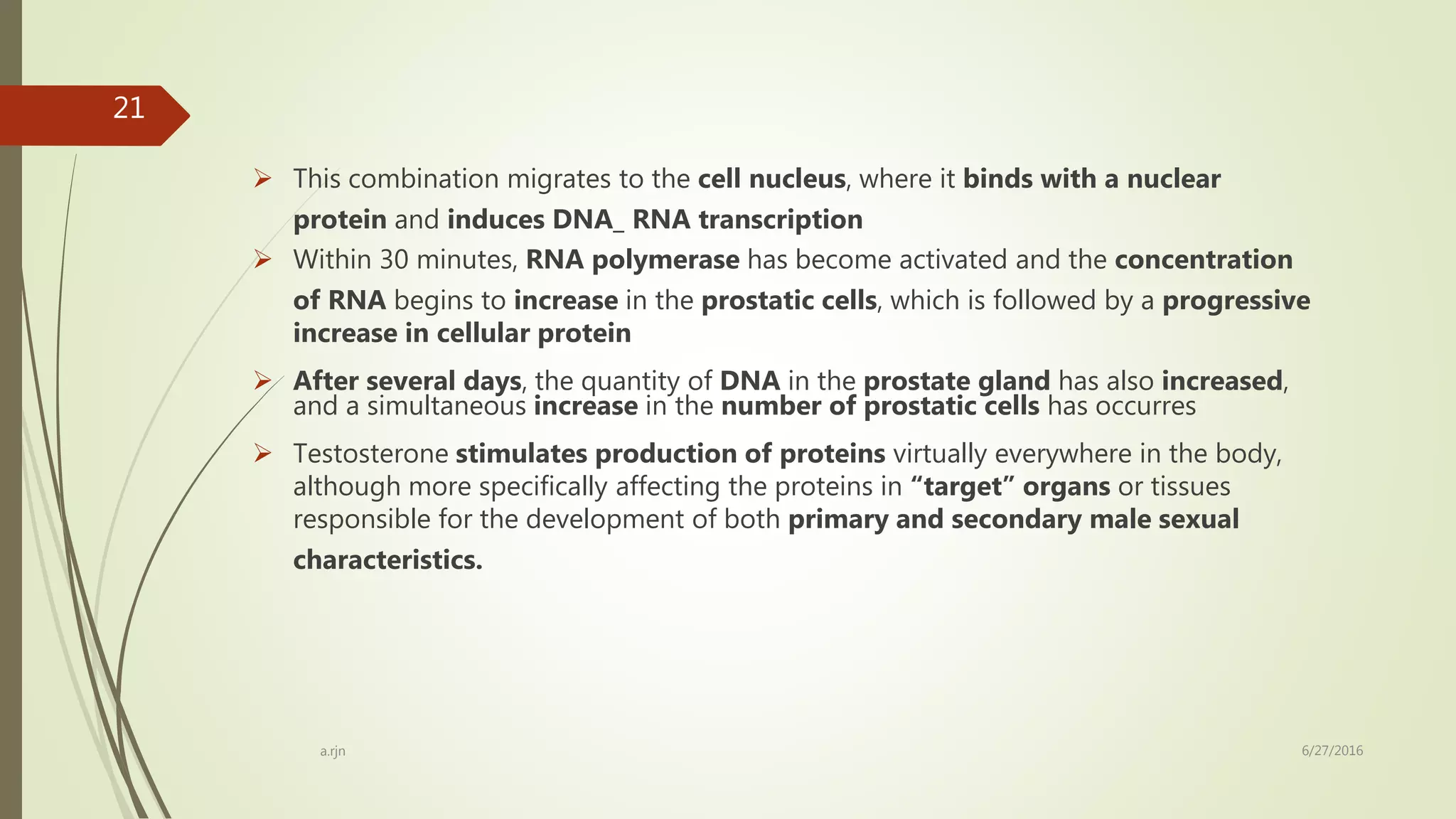 21

➢ This combination migrates to the cell nucleus, where it binds with a nuclear protein and induces DNA_ RNA transcription

➢ Within 30 minutes, RNA polymerase has become activated and the concentration of RNA begins to increase in the prostatic cells, which is followed by a progressive increase in cellular protein

➢ After several days, the quantity of DNA in the prostate gland has also increased, and a simultaneous increase in the number of prostatic cells has occurres

➢ Testosterone stimulates production of proteins virtually everywhere in the body, although more specifically affecting the proteins in “target” organs or tissues responsible for the development of both primary and secondary male sexual characteristics.

a.rjn

6/27/2016